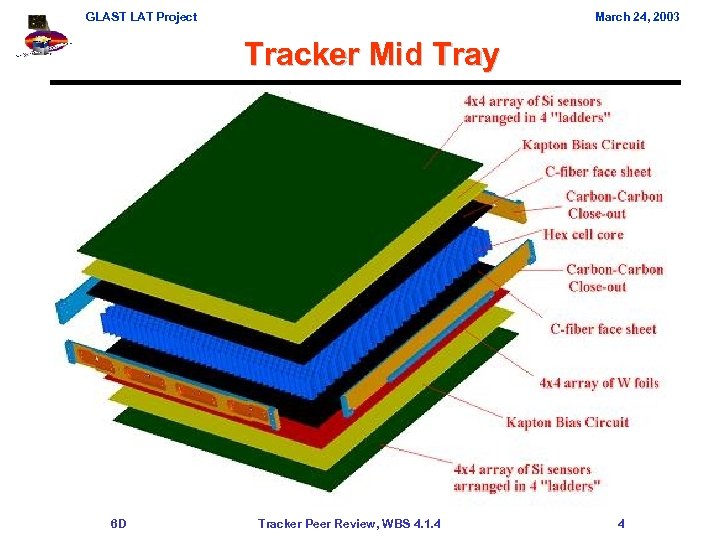 GLAST LAT Project

March 24, 2003

Tracker Mid Tray

4x4 array of Si sensors arranged in 4 "ladders"

Kapton Bias Circuit

C-fiber face sheet

Carbon-Carbon Close-out

Hex cell core

Carbon-Carbon Close-out

C-fiber face sheet

4x4 array of W foils

Kapton Bias Circuit

4x4 array of Si sensors arranged in 4 "ladders"

6D

Tracker Peer Review, WBS 4.1.4

4